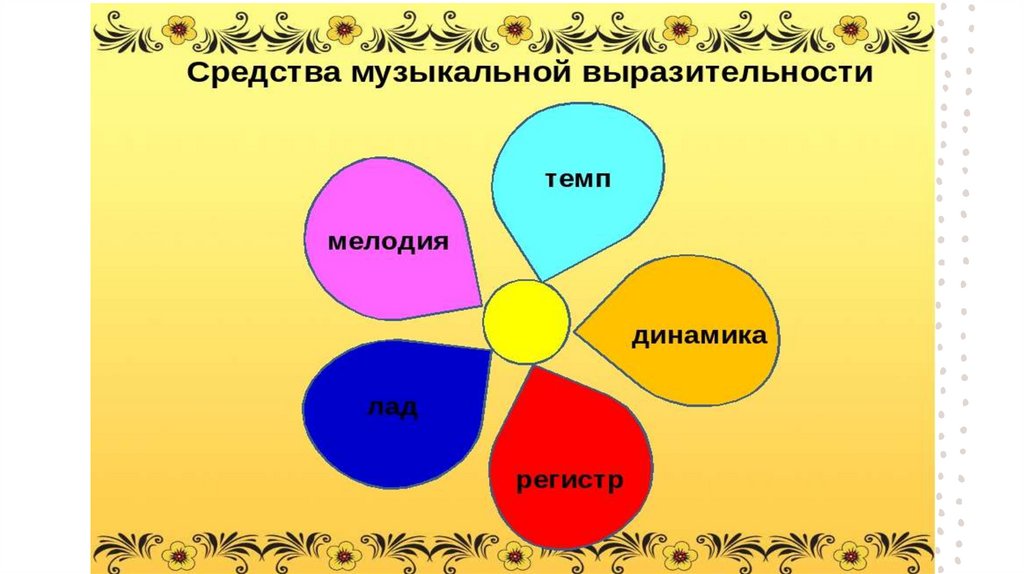 Средства музыкальной выразительности

темп

мелодия

динамика

лад

регистр